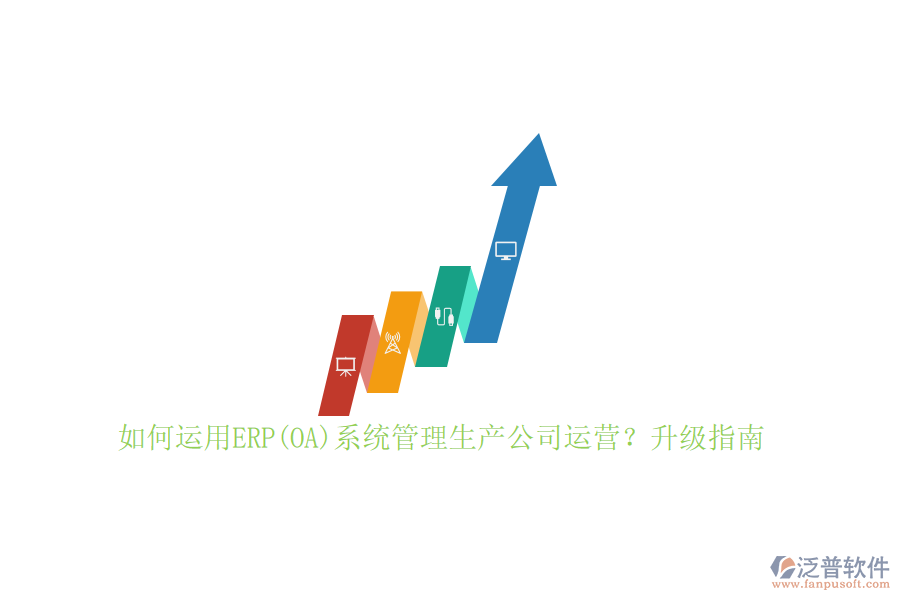 如何运用ERP(OA)系统管理生产公司运营？升级指南

泛普软件
www.fanpusoft.com